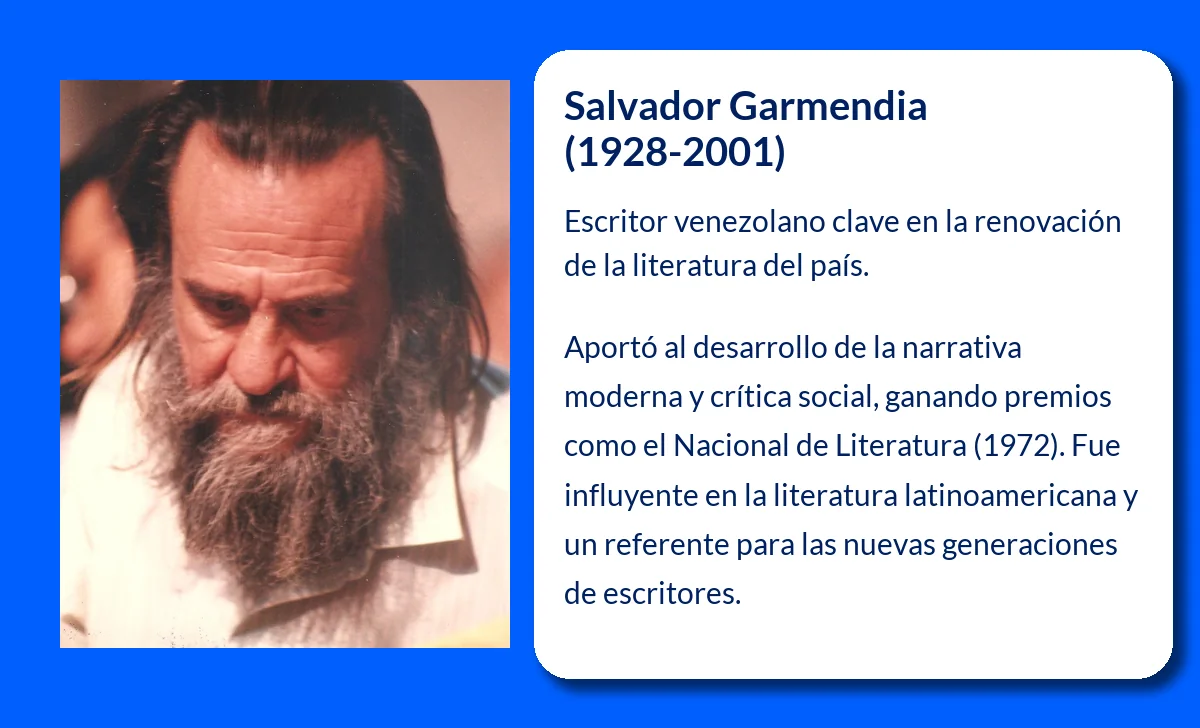 Salvador Garmendia
(1928-2001)

Escritor venezolano clave en la renovación de la literatura del país.

Aportó al desarrollo de la narrativa moderna y crítica social, ganando premios como el Nacional de Literatura (1972). Fue influyente en la literatura latinoamericana y un referente para las nuevas generaciones de escritores.